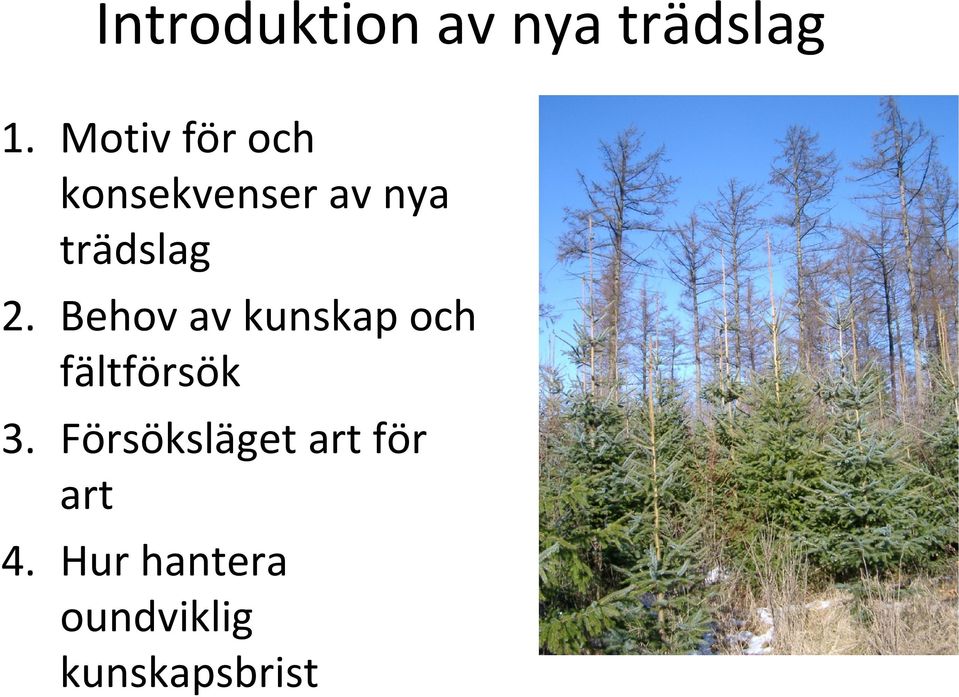 Introduktion av nya trädslag

1. Motiv för och konsekvenser av nya trädslag
2. Behov av kunskap och fältförsök
3. Försöksläget art för art
4. Hur hantera oundviklig kunskapsbrist